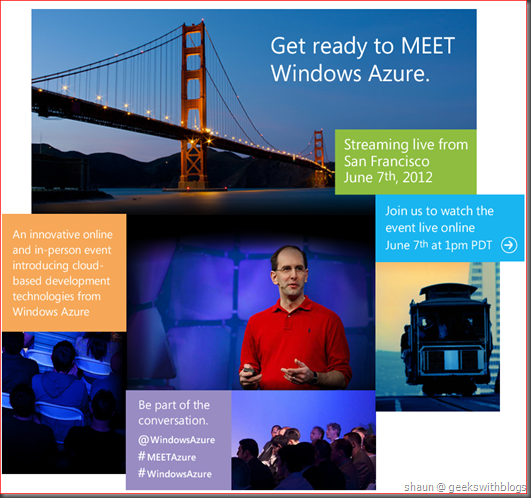 Get ready to MEET Windows Azure.

Streaming live from San Francisco June 7th, 2012

Join us to watch the event live online June 7th at 1pm PDT

An innovative online and in-person event introducing cloud-based development technologies from Windows Azure

Be part of the conversation.
@WindowsAzure
#MEETAzure
#WindowsAzure

shaun @ geekswithblogs